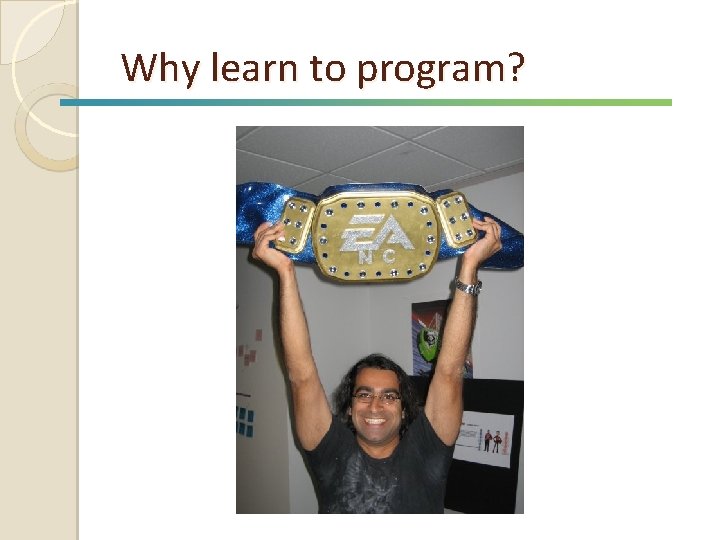 Why learn to program?

EA
NC